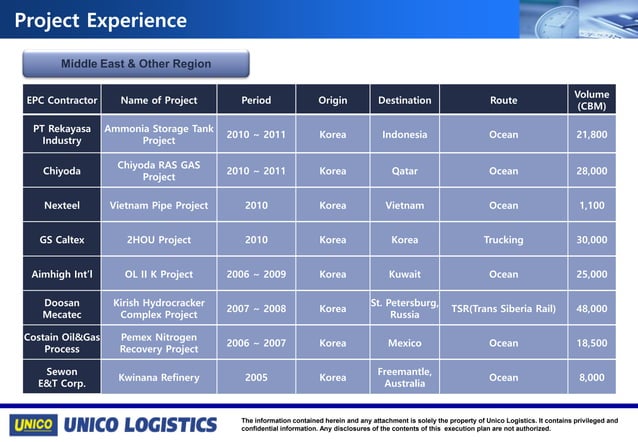 Project Experience

Middle East & Other Region

| EPC Contractor | Name of Project | Period | Origin | Destination | Route | Volume (CBM) |
|---|---|---|---|---|---|---|
| PT Rekayasa Industry | Ammonia Storage Tank Project | 2010 ~ 2011 | Korea | Indonesia | Ocean | 21,800 |
| Chiyoda | Chiyoda RAS GAS Project | 2010 ~ 2011 | Korea | Qatar | Ocean | 28,000 |
| Nexteel | Vietnam Pipe Project | 2010 | Korea | Vietnam | Ocean | 1,100 |
| GS Caltex | 2HOU Project | 2010 | Korea | Korea | Trucking | 30,000 |
| Aimhigh Int'l | OL II K Project | 2006 ~ 2009 | Korea | Kuwait | Ocean | 25,000 |
| Doosan Mecatec | Kirish Hydrocracker Complex Project | 2007 ~ 2008 | Korea | St. Petersburg, Russia | TSR(Trans Siberia Rail) | 48,000 |
| Costain Oil&Gas Process | Pemex Nitrogen Recovery Project | 2006 ~ 2007 | Korea | Mexico | Ocean | 18,500 |
| Sewon E&T Corp. | Kwinana Refinery | 2005 | Korea | Freemantle, Australia | Ocean | 8,000 |

UNICO UNICO LOGISTICS

The information contained herein and any attachment is solely the property of Unico Logistics. It contains privileged and confidential information. Any disclosures of the contents of this execution plan are not authorized.